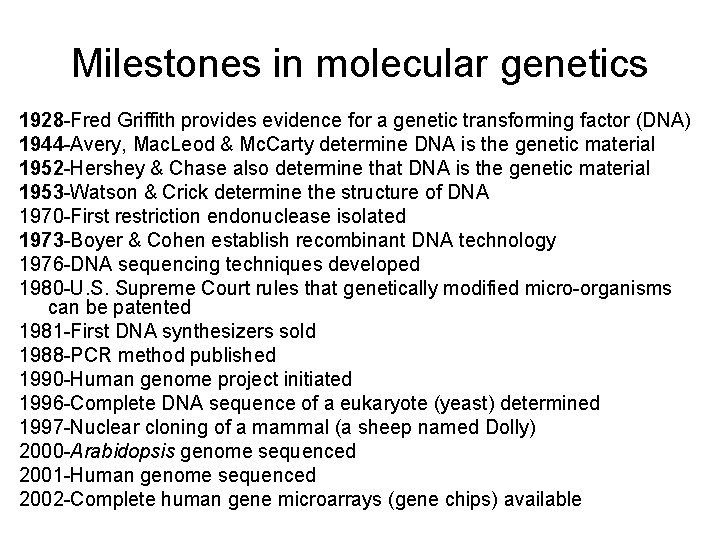 Milestones in molecular genetics

1928-Fred Griffith provides evidence for a genetic transforming factor (DNA)
1944-Avery, MacLeod & McCarty determine DNA is the genetic material
1952-Hershey & Chase also determine that DNA is the genetic material
1953-Watson & Crick determine the structure of DNA
1970-First restriction endonuclease isolated
1973-Boyer & Cohen establish recombinant DNA technology
1976-DNA sequencing techniques developed
1980-U.S. Supreme Court rules that genetically modified micro-organisms can be patented
1981-First DNA synthesizers sold
1988-PCR method published
1990-Human genome project initiated
1996-Complete DNA sequence of a eukaryote (yeast) determined
1997-Nuclear cloning of a mammal (a sheep named Dolly)
2000-Arabidopsis genome sequenced
2001-Human genome sequenced
2002-Complete human gene microarrays (gene chips) available